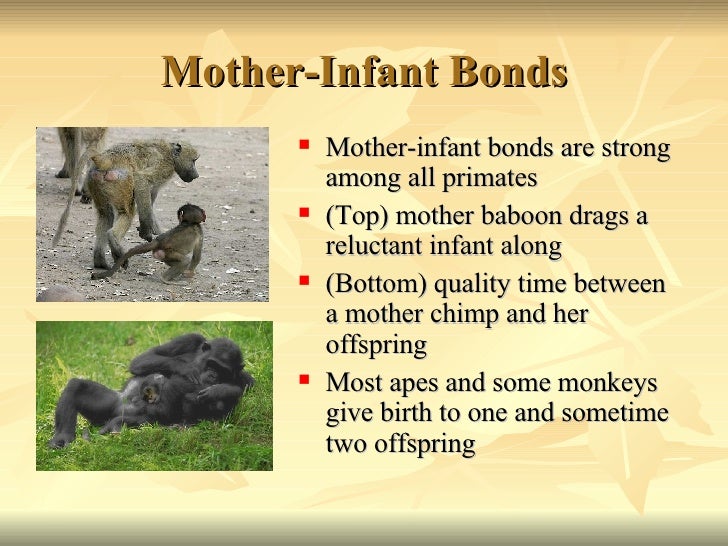 Mother-Infant Bonds

- Mother-infant bonds are strong among all primates
- (Top) mother baboon drags a reluctant infant along
- (Bottom) quality time between a mother chimp and her offspring
- Most apes and some monkeys give birth to one and sometime two offspring